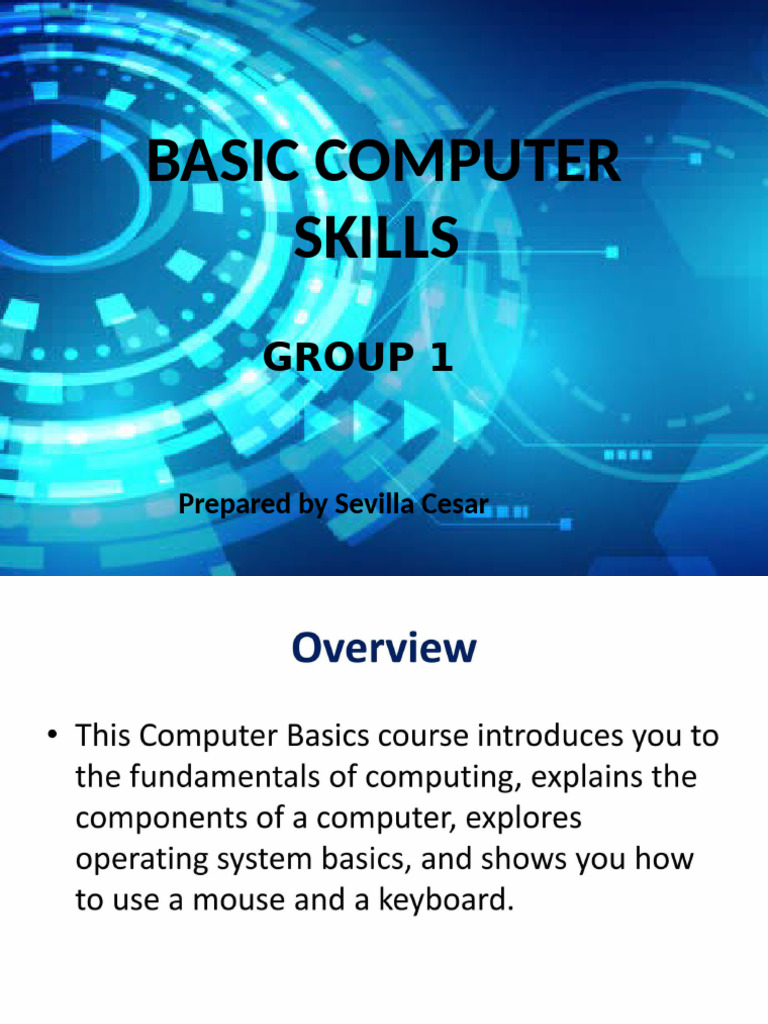 BASIC COMPUTER SKILLS

GROUP 1

Prepared by Sevilla Cesar

Overview

• This Computer Basics course introduces you to the fundamentals of computing, explains the components of a computer, explores operating system basics, and shows you how to use a mouse and a keyboard.